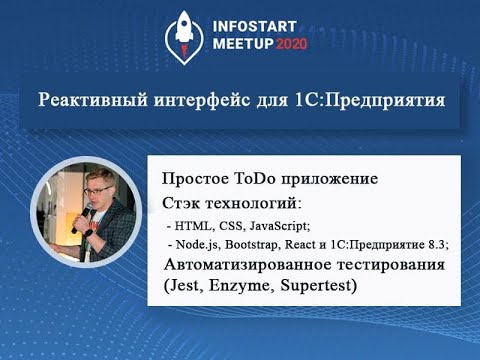 INFOSTART
MEETUP 2020

Реактивный интерфейс для 1С:Предприятия

Простое ToDo приложение

Стэк технологий:

- HTML, CSS, JavaScript;

- Node.js, Bootstrap, React и 1С:Предприятие 8.3;

Автоматизированное тестирования (Jest, Enzyme, Supertest)